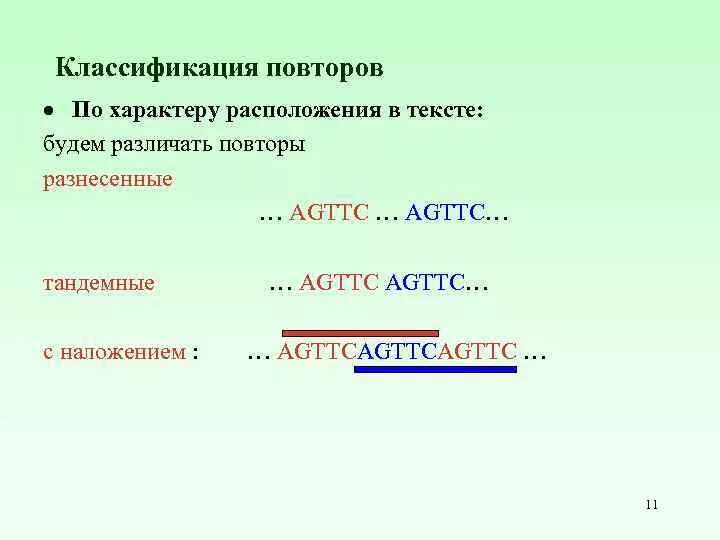 Классификация повторов

• По характеру расположения в тексте:

будем различать повторы

разнесенные

… AGTTC … AGTTC…

тандемные … AGTTC AGTTC…

с наложением : … AGTTCAGTTCAGTTC …

11